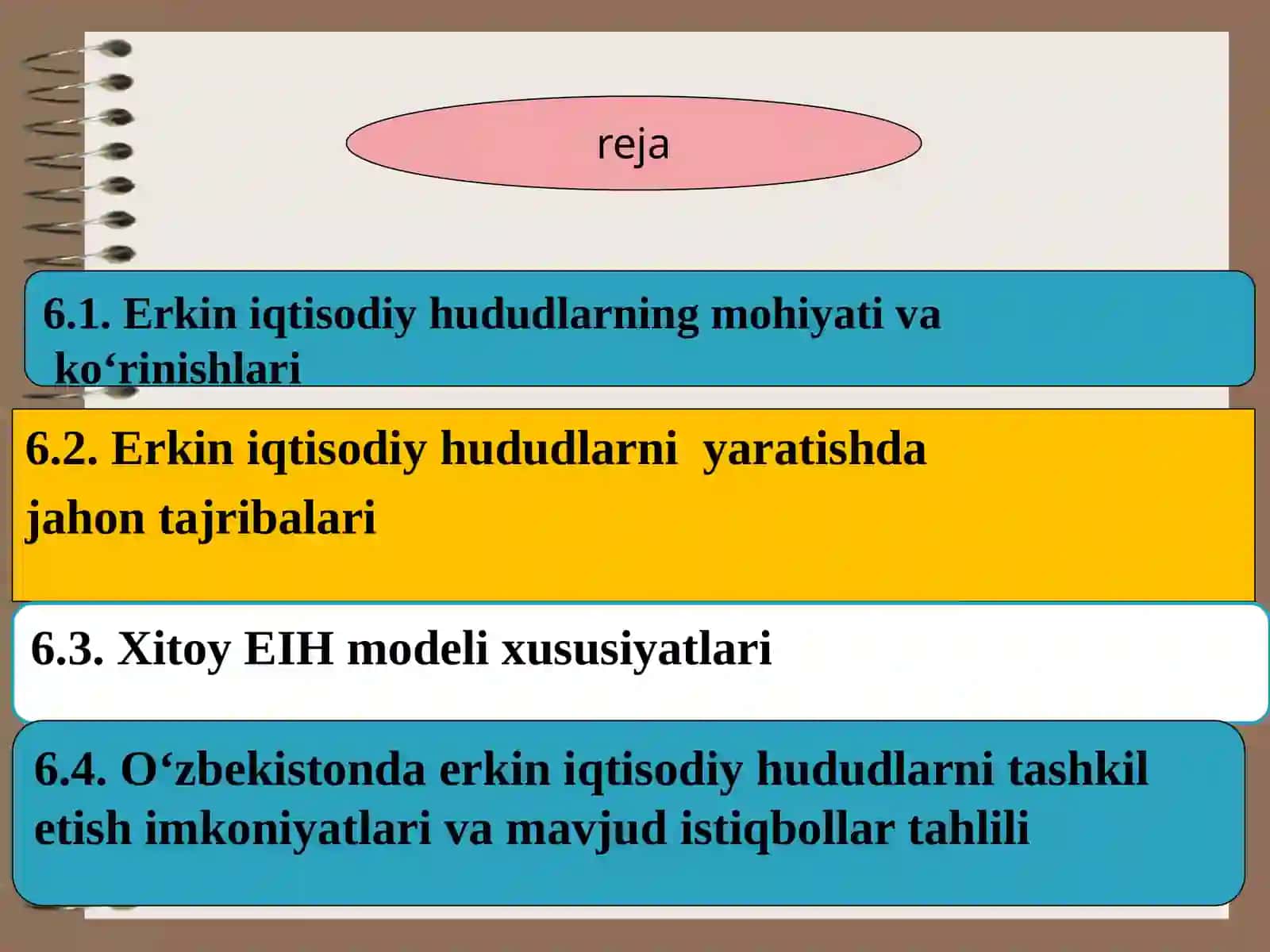 reja

6.1. Erkin iqtisodiy hududlarning mohiyati va ko‘rinishlari

6.2. Erkin iqtisodiy hududlarni yaratishda jahon tajribalari

6.3. Xitoy EIH modeli xususiyatlari

6.4. O‘zbekistonda erkin iqtisodiy hududlarni tashkil etish imkoniyatlari va mavjud istiqbollar tahlili